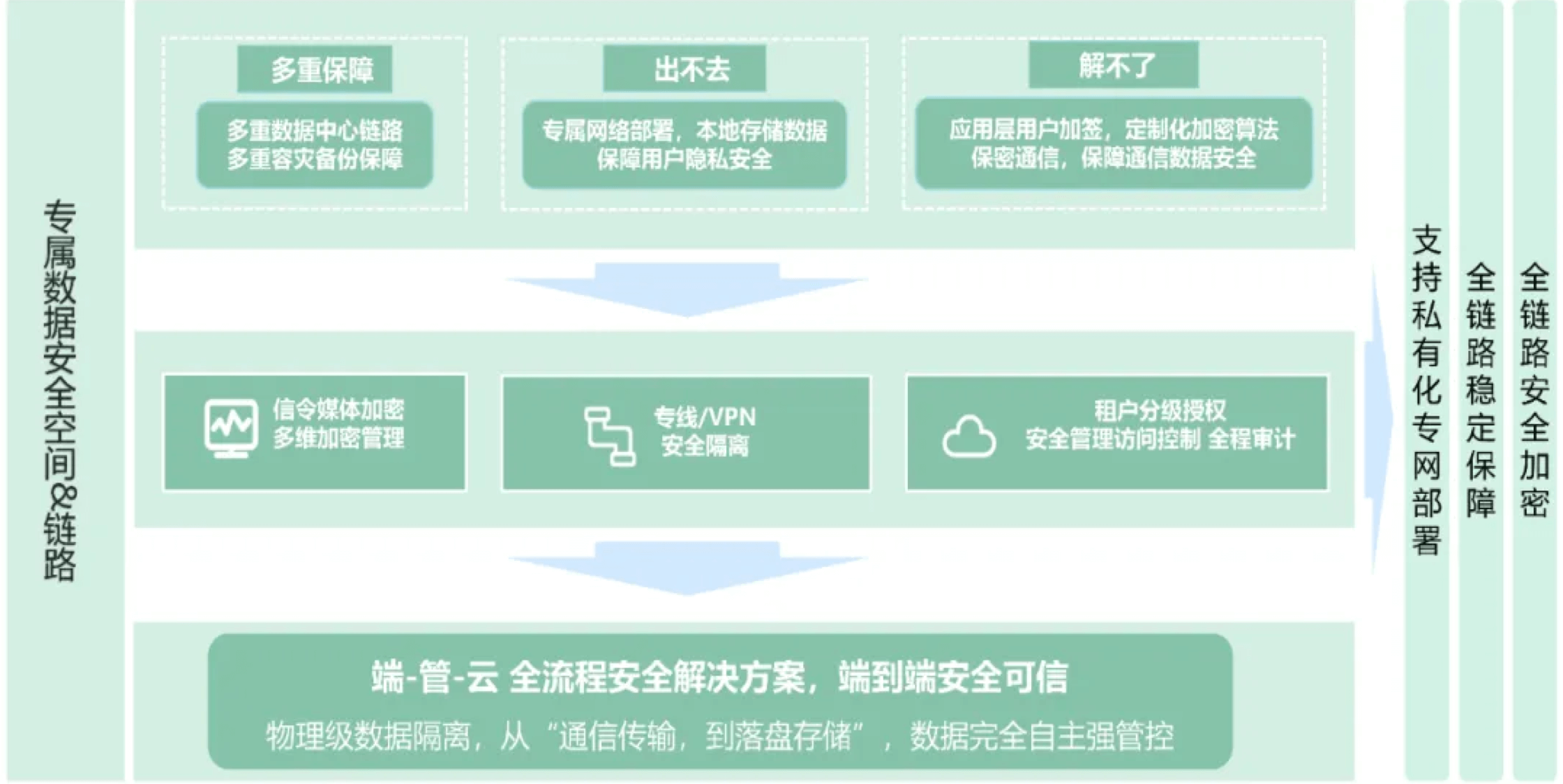 专属数据安全空间&链路

多重保障

多重数据中心链路
多重容灾备份保障

出不去

专属网络部署，本地存储数据
保障用户隐私安全

解不了

应用层用户加签，定制化加密算法
保密通信，保障通信数据安全

信令媒体加密
多维加密管理

专线/VPN
安全隔离

租户分级授权
安全管理访问控制 全程审计

端-管-云 全流程安全解决方案，端到端安全可信
物理级数据隔离，从“通信传输，到落盘存储”，数据完全自主强管控

支持私有化专网部署

全链路稳定保障

全链路安全加密